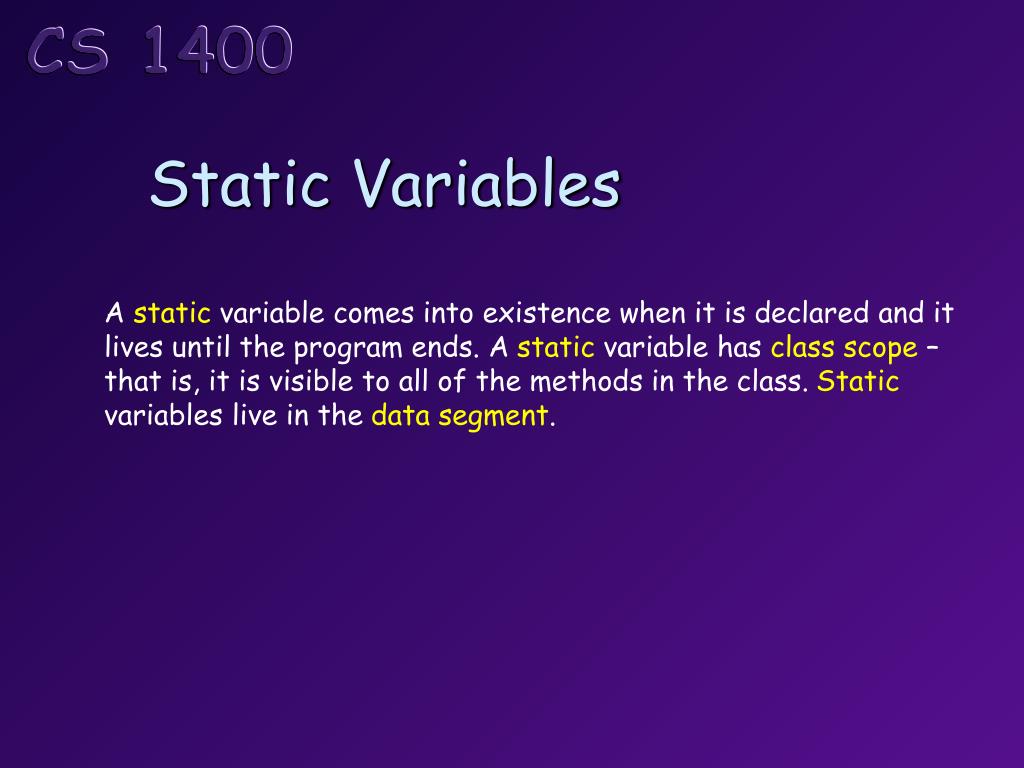 CS 1400

Static Variables

A static variable comes into existence when it is declared and it lives until the program ends. A static variable has class scope – that is, it is visible to all of the methods in the class. Static variables live in the data segment.